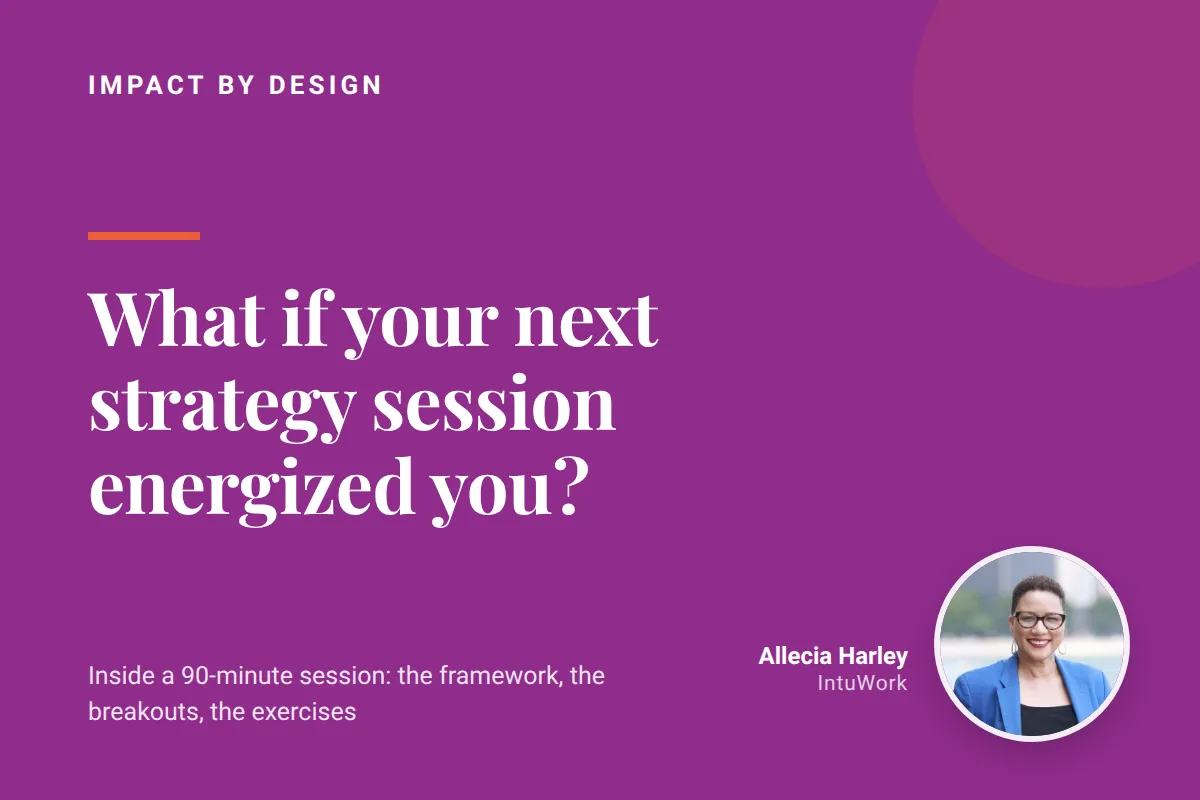 IMPACT BY DESIGN

What if your next strategy session energized you?

Inside a 90-minute session: the framework, the breakouts, the exercises

Allecia Harley
IntuWork